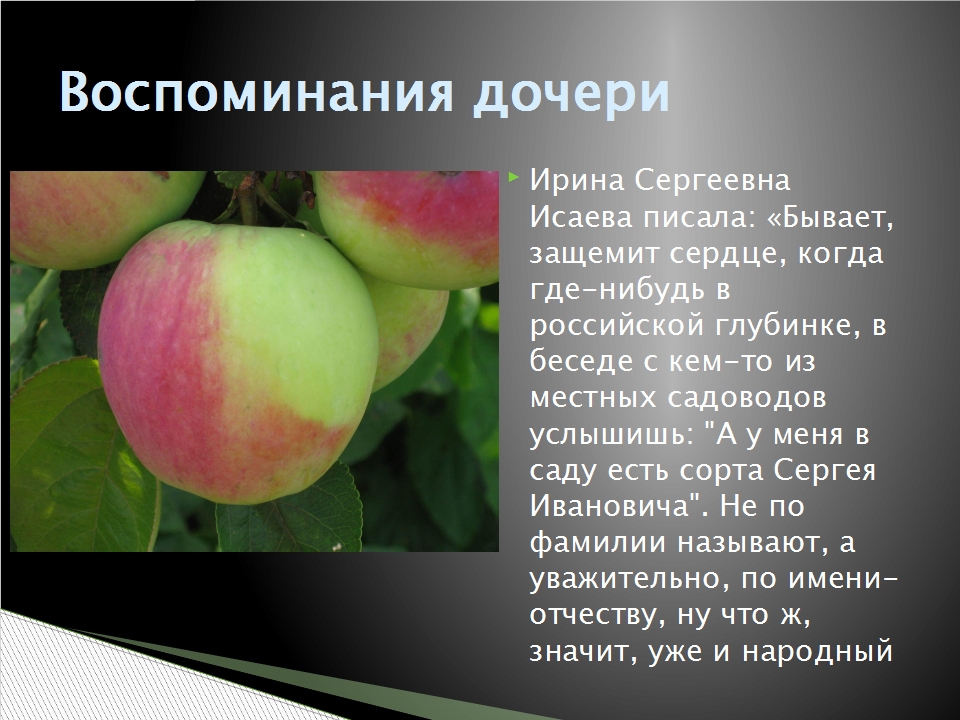 Воспоминания дочери

Ирина Сергеевна Исаева писала: «Бывает, защемит сердце, когда где-нибудь в российской глубинке, в беседе с кем-то из местных садоводов услышишь: "А у меня в саду есть сорта Сергея Ивановича". Не по фамилии называют, а уважительно, по имени-отчеству, ну что ж, значит, уже и народный